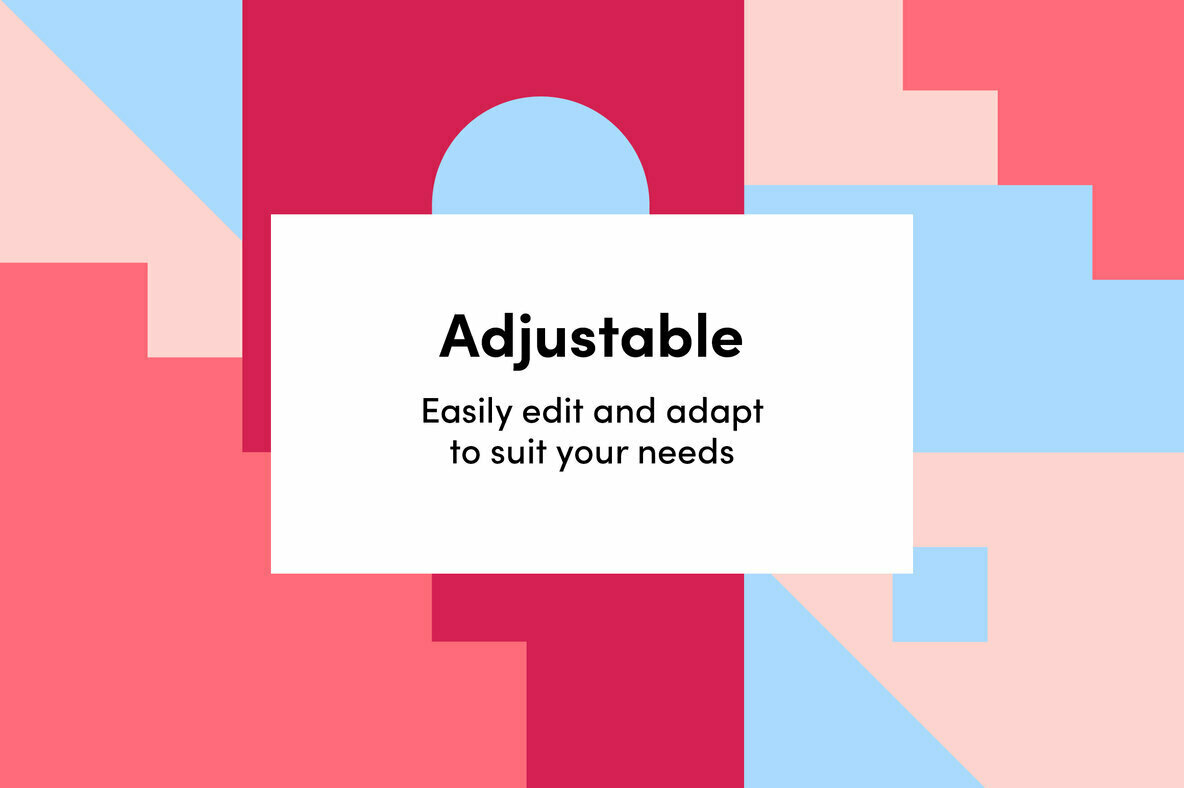 Adjustable

Easily edit and adapt to suit your needs